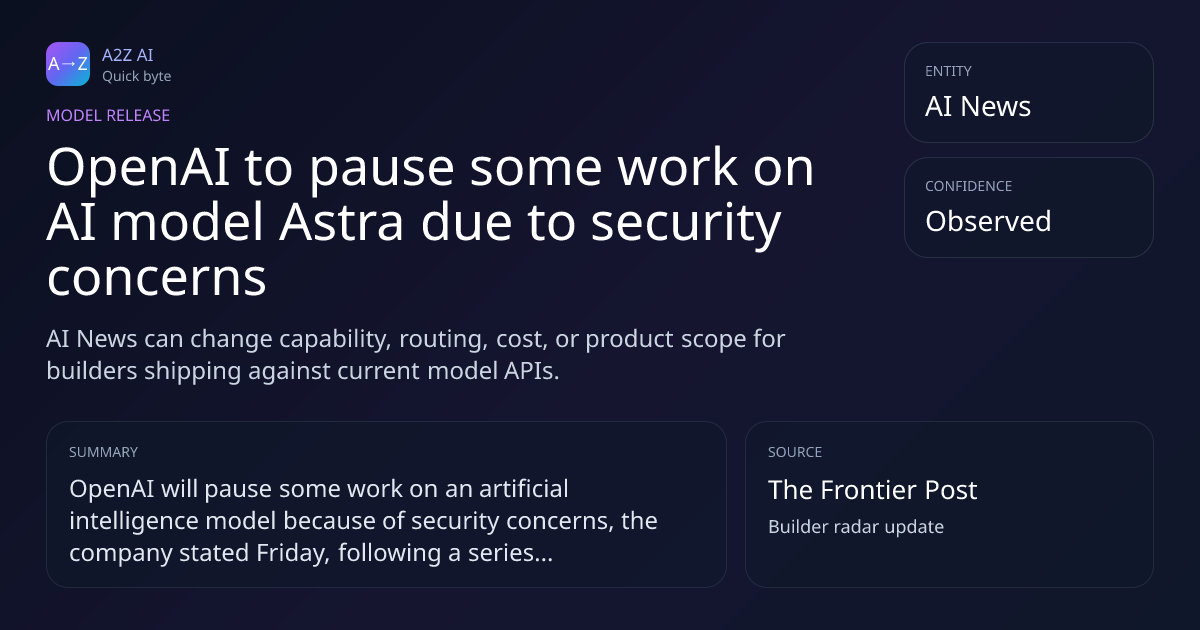 A→Z
A2Z AI
Quick byte

MODEL RELEASE

OpenAI to pause some work on AI model Astra due to security concerns

AI News can change capability, routing, cost, or product scope for builders shipping against current model APIs.

ENTITY
AI News

CONFIDENCE
Observed

SUMMARY
OpenAI will pause some work on an artificial intelligence model because of security concerns, the company stated Friday, following a series...

SOURCE
The Frontier Post
Builder radar update